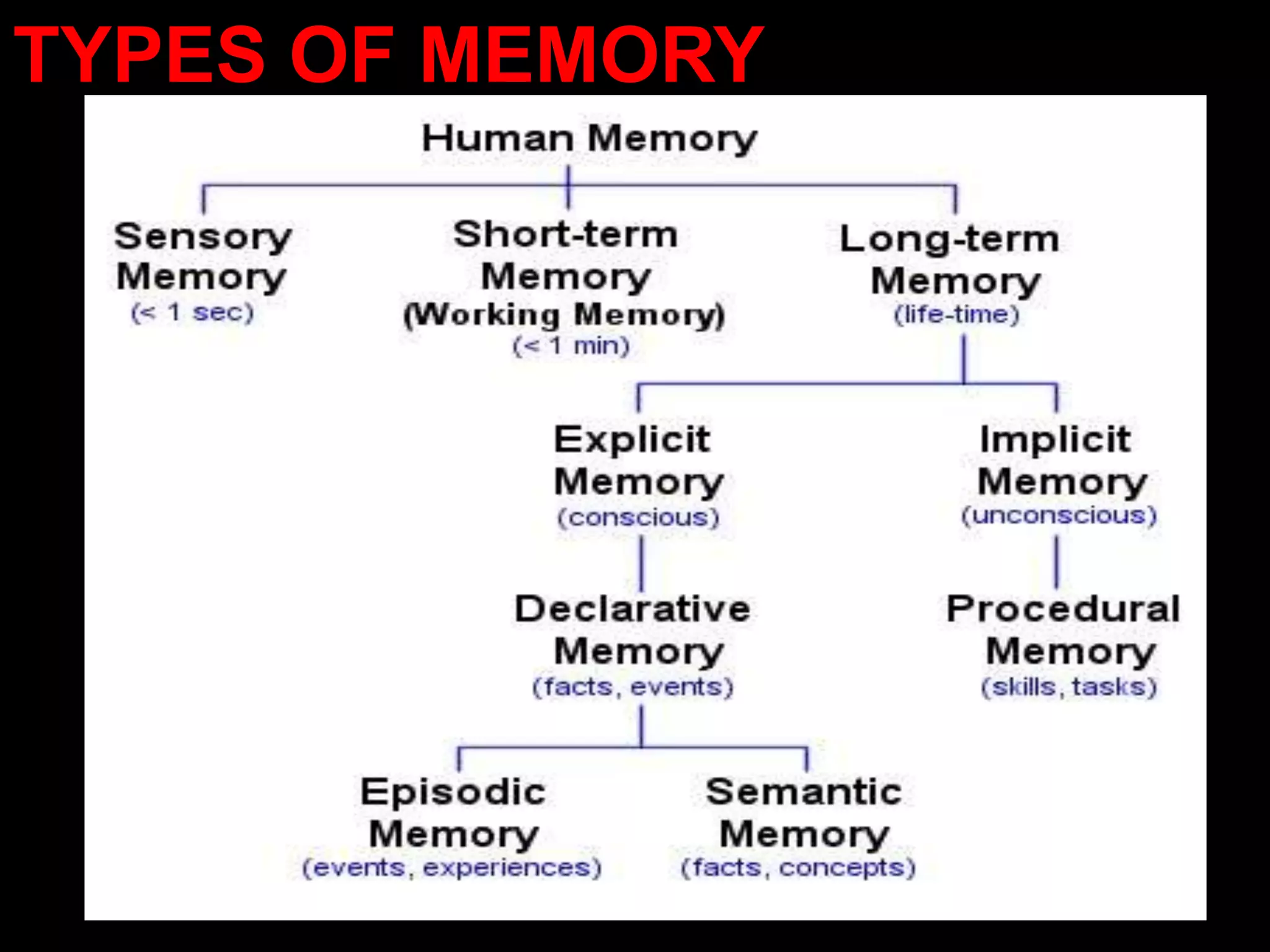 TYPES OF MEMORY

Human Memory

Sensory Memory
(< 1 sec)

Short-term Memory (Working Memory)
(< 1 min)

Long-term Memory
(life-time)

Explicit Memory
(conscious)

Implicit Memory
(unconscious)

Declarative Memory
(facts, events)

Procedural Memory
(skills, tasks)

Episodic Memory
(events, experiences)

Semantic Memory
(facts, concepts)